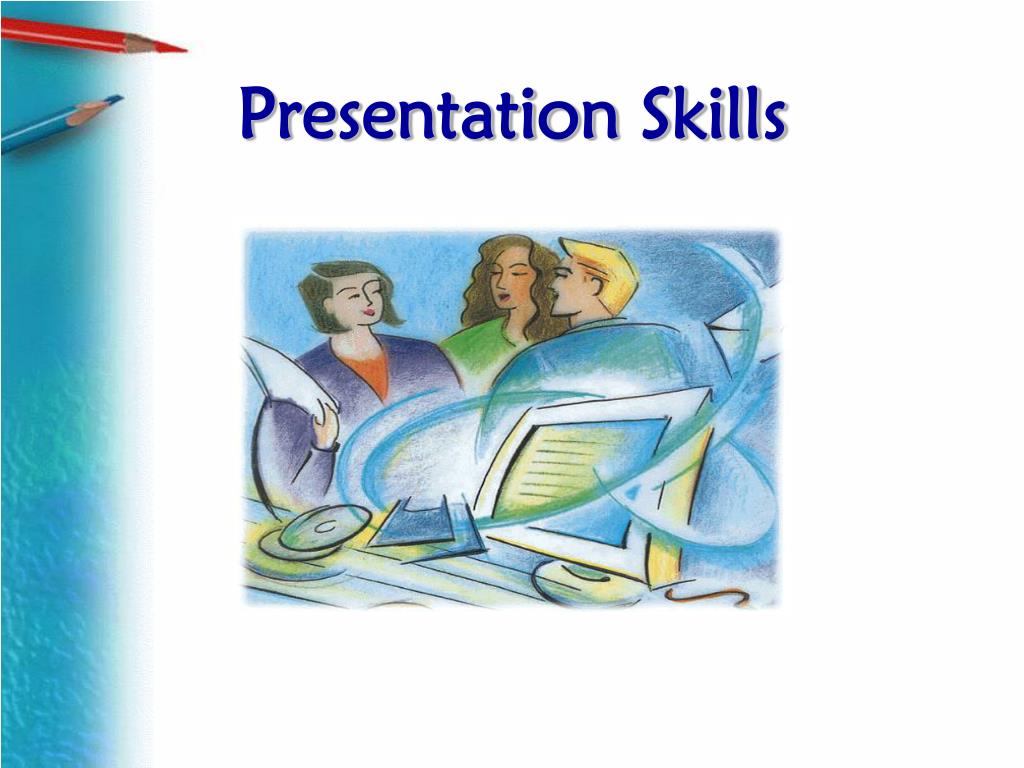 Presentation Skills